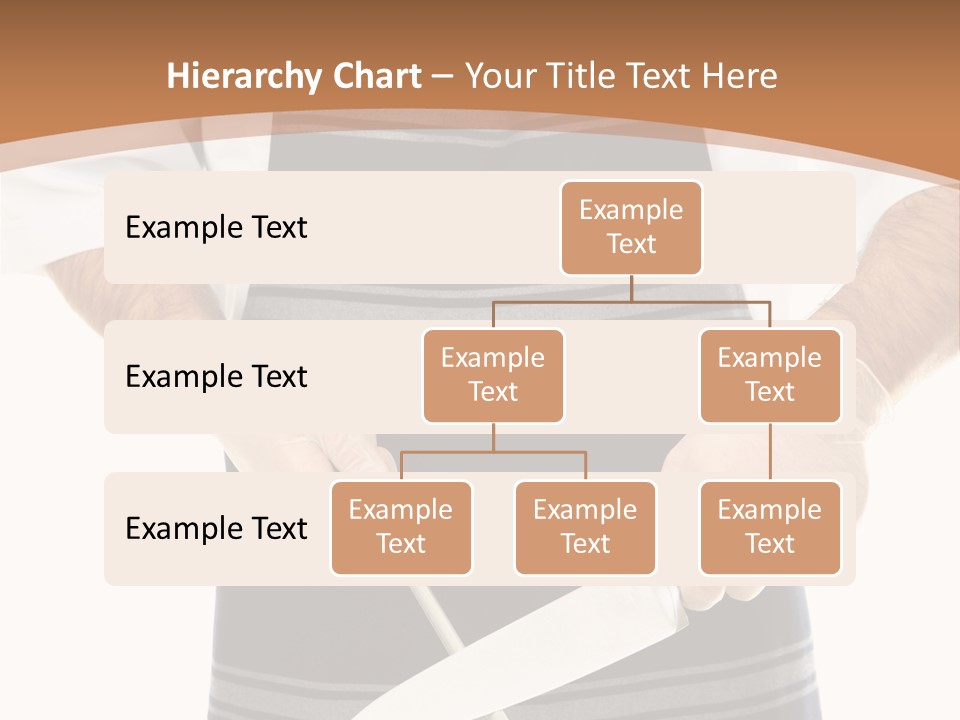 Hierarchy Chart – Your Title Text Here

Example Text

Example Text

Example Text

Example Text

Example Text

Example Text

Example Text

Example Text

Example Text